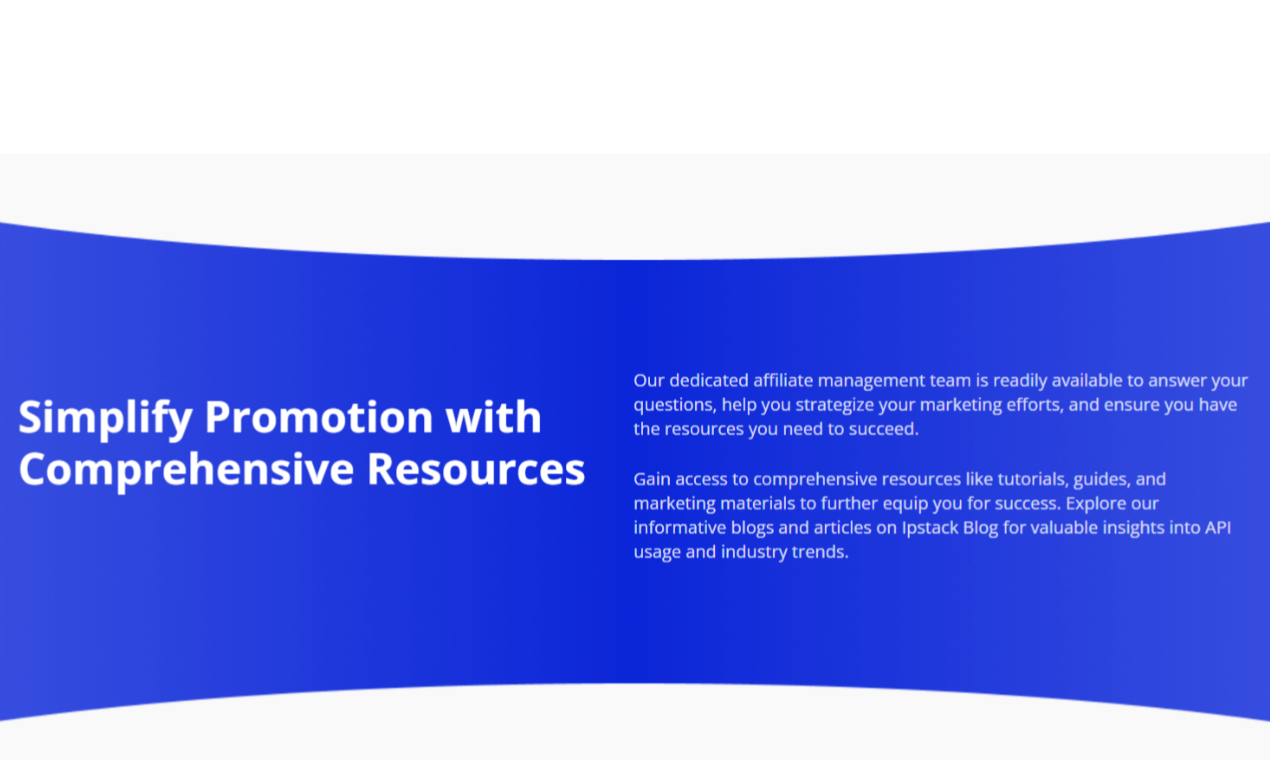 Simplify Promotion with Comprehensive Resources

Our dedicated affiliate management team is readily available to answer your questions, help you strategize your marketing efforts, and ensure you have the resources you need to succeed.

Gain access to comprehensive resources like tutorials, guides, and marketing materials to further equip you for success. Explore our informative blogs and articles on Ipstack Blog for valuable insights into API usage and industry trends.